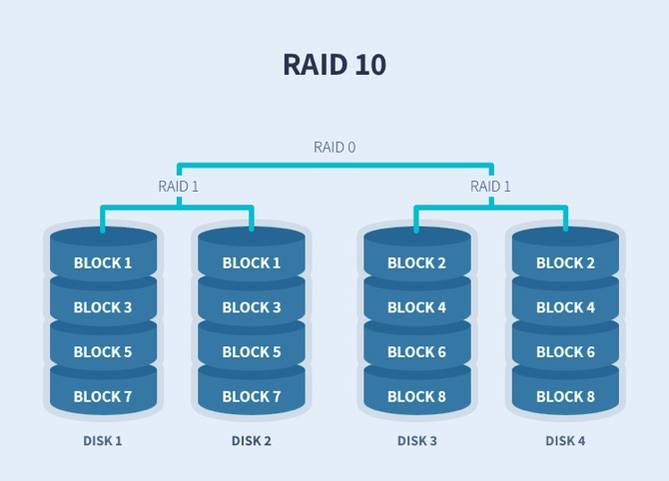 RAID 10

RAID 0

RAID 1

RAID 1

BLOCK 1
BLOCK 3
BLOCK 5
BLOCK 7

DISK 1

BLOCK 1
BLOCK 3
BLOCK 5
BLOCK 7

DISK 2

BLOCK 2
BLOCK 4
BLOCK 6
BLOCK 8

DISK 3

BLOCK 2
BLOCK 4
BLOCK 6
BLOCK 8

DISK 4